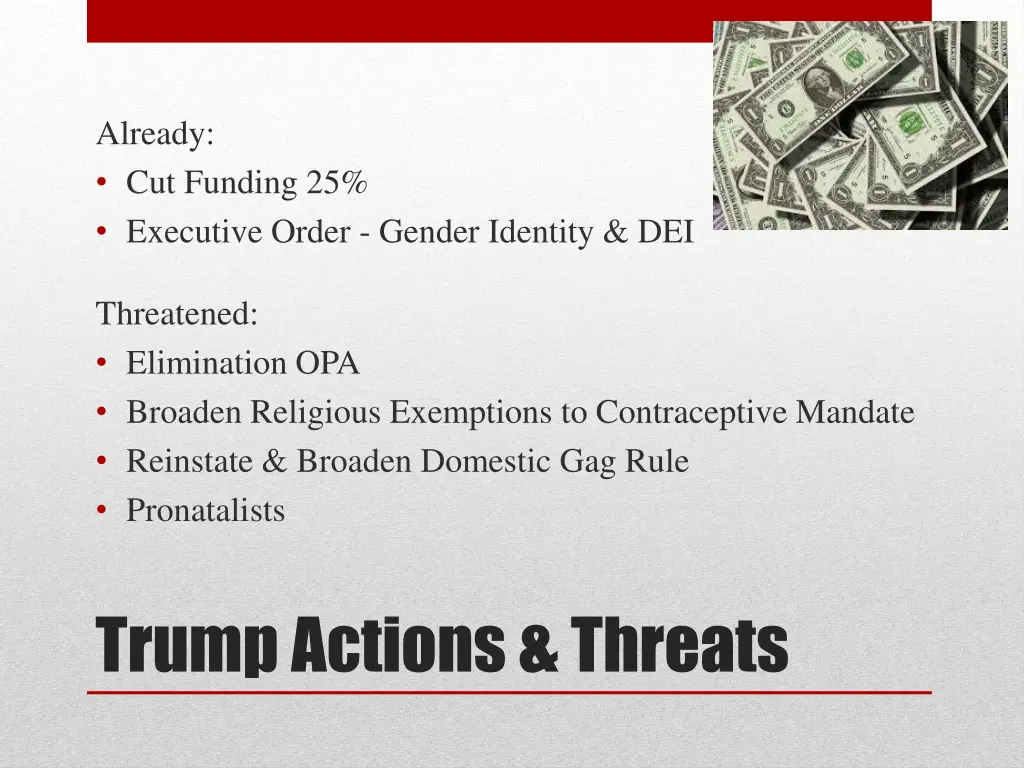 Already:
• Cut Funding 25%
• Executive Order - Gender Identity & DEI

Threatened:
• Elimination OPA
• Broaden Religious Exemptions to Contraceptive Mandate
• Reinstate & Broaden Domestic Gag Rule
• Pronatalists

Trump Actions & Threats